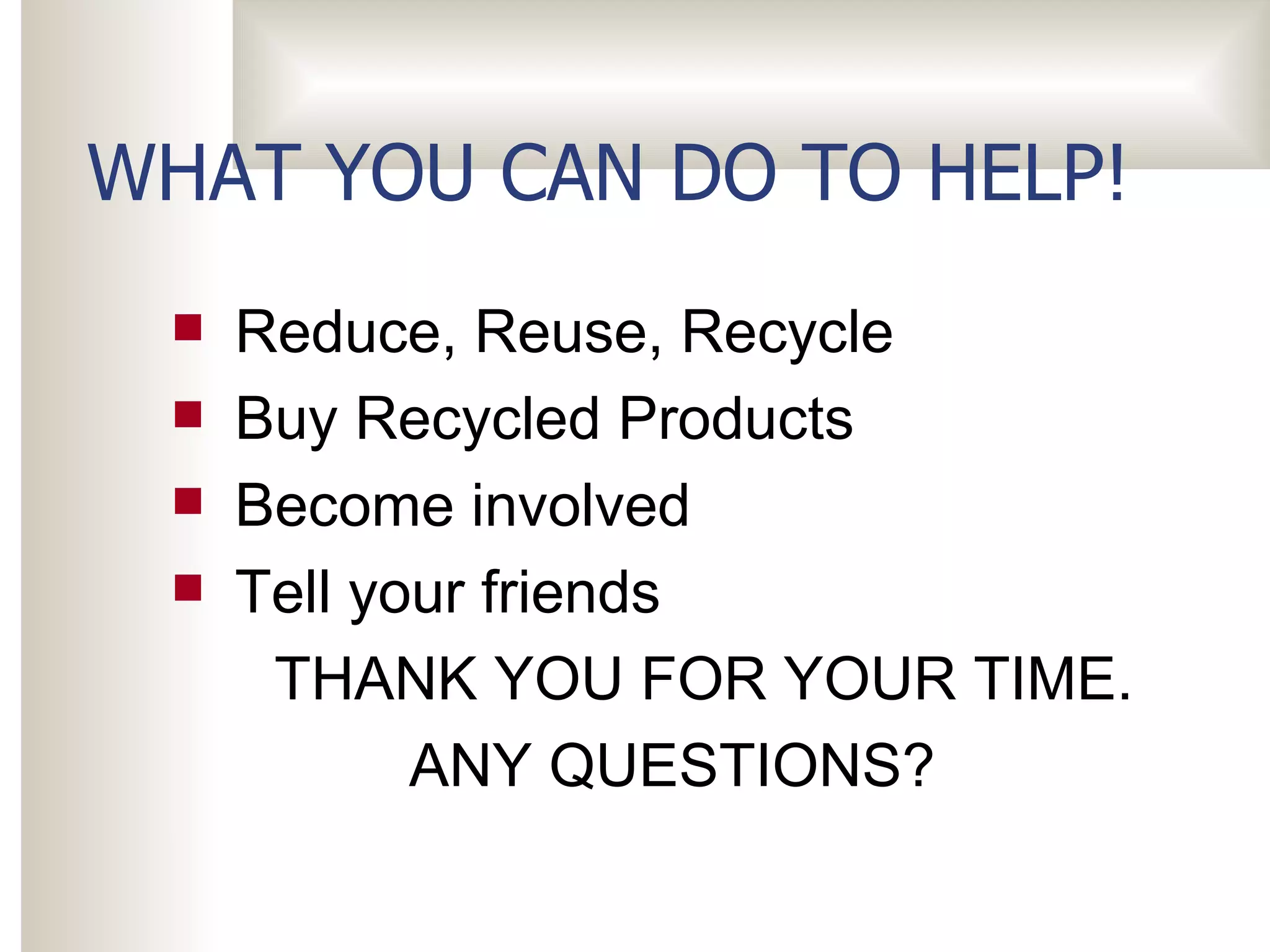 WHAT YOU CAN DO TO HELP!

- Reduce, Reuse, Recycle
- Buy Recycled Products
- Become involved
- Tell your friends

THANK YOU FOR YOUR TIME.

ANY QUESTIONS?